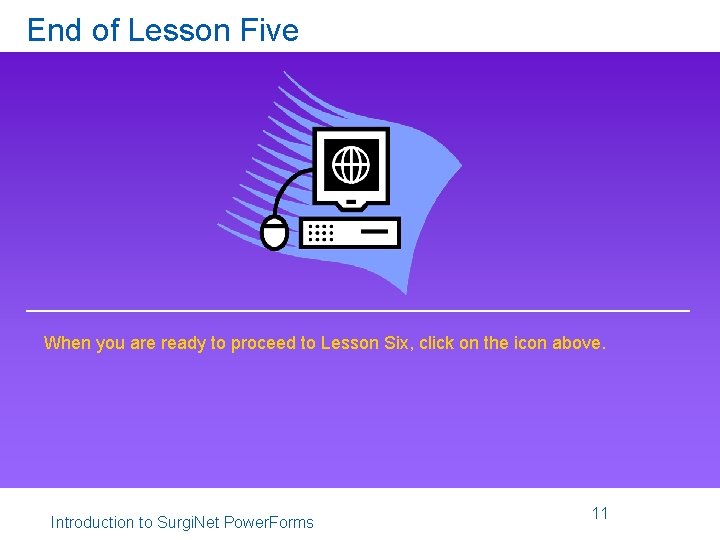 End of Lesson Five

When you are ready to proceed to Lesson Six, click on the icon above.

Introduction to SurgiNet PowerForms

11